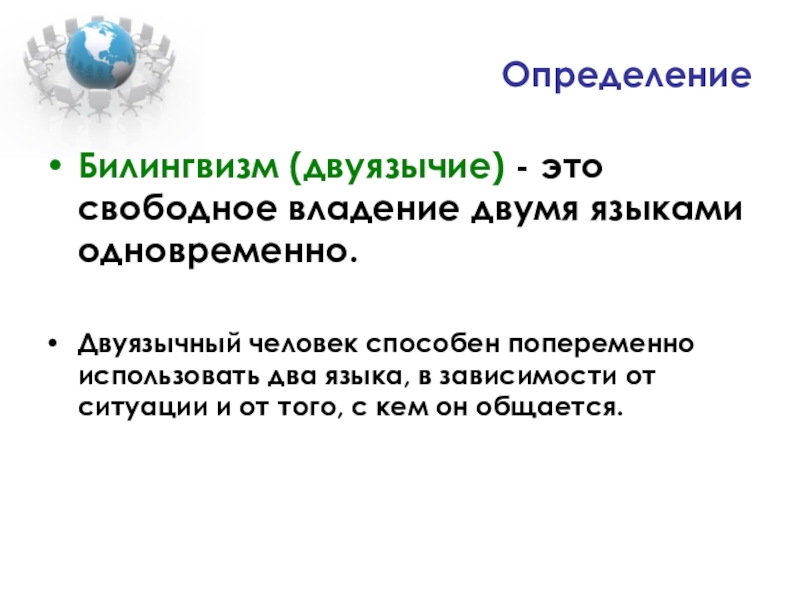 Определение

• Билингвизм (двуязычие) - это свободное владение двумя языками одновременно.

• Двуязычный человек способен попеременно использовать два языка, в зависимости от ситуации и от того, с кем он общается.